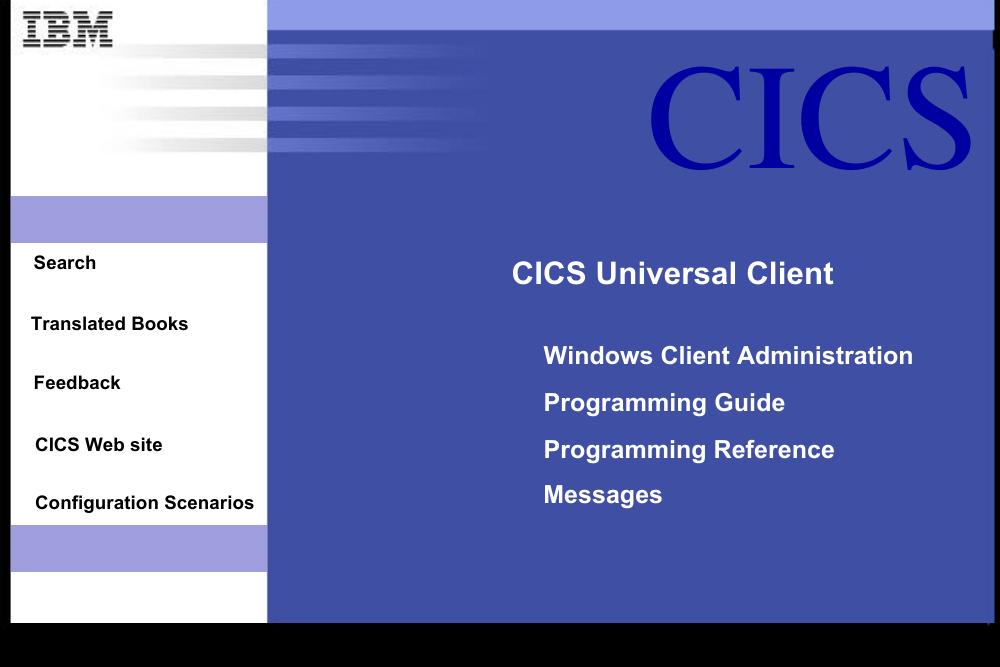 IBM

CICS

Search

Translated Books

Feedback

CICS Web site

Configuration Scenarios

CICS Universal Client

Windows Client Administration

Programming Guide

Programming Reference

Messages